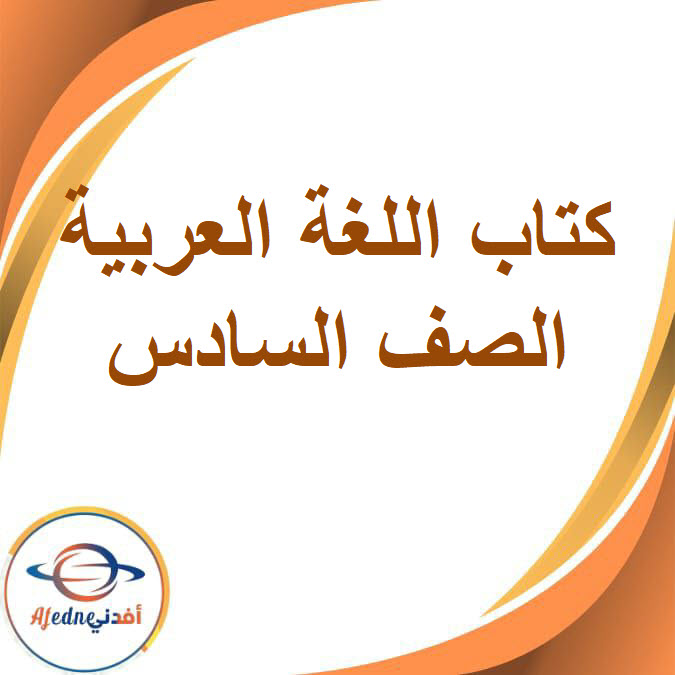 كتاب اللغة العربية
الصف السادس

Afedne أفدني